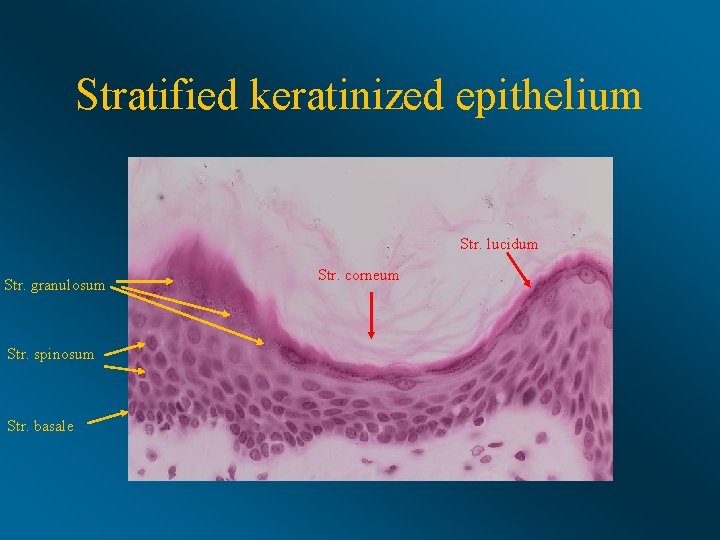 Stratified keratinized epithelium

Str. lucidum

Str. corneum

Str. granulosum

Str. spinosum

Str. basale